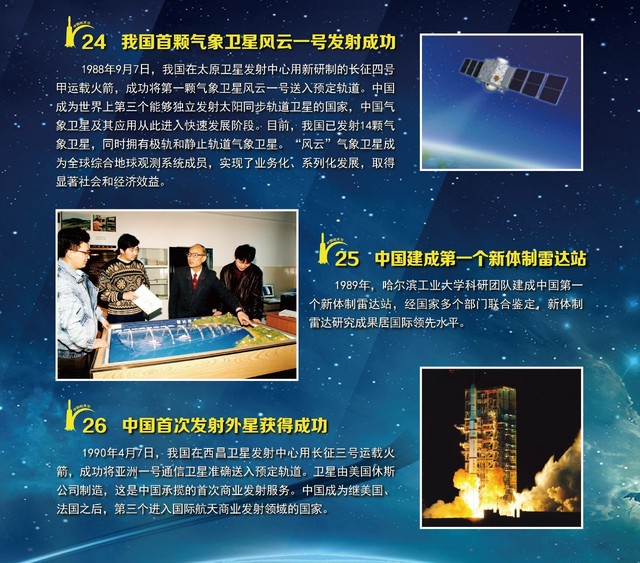 24 我国首颗气象卫星风云一号发射成功

1988年9月7日，我国在太原卫星发射中心用新研制的长征四号甲运载火箭，成功将第一颗气象卫星风云一号送入预定轨道。中国成为世界上第三个能够独立发射太阳同步轨道卫星的国家，中国气象卫星及其应用从此进入快速发展阶段。目前，我国已发射14颗气象卫星，同时拥有极轨和静止轨道气象卫星。“风云”气象卫星成为全球综合地球观测系统成员，实现了业务化、系列化发展，取得显著社会和经济效益。

25 中国建成第一个新体制雷达站

1989年，哈尔滨工业大学科研团队建成中国第一个新体制雷达站，经国家多个部门联合鉴定，新体制雷达研究成果居国际领先水平。

26 中国首次发射外星获得成功

1990年4月7日，我国在西昌卫星发射中心用长征三号运载火箭，成功将亚洲一号通信卫星准确送入预定轨道。卫星由美国休斯公司制造，这是中国承揽的首次商业发射服务。中国成为继美国、法国之后，第三个进入国际航天商业发射领域的国家。